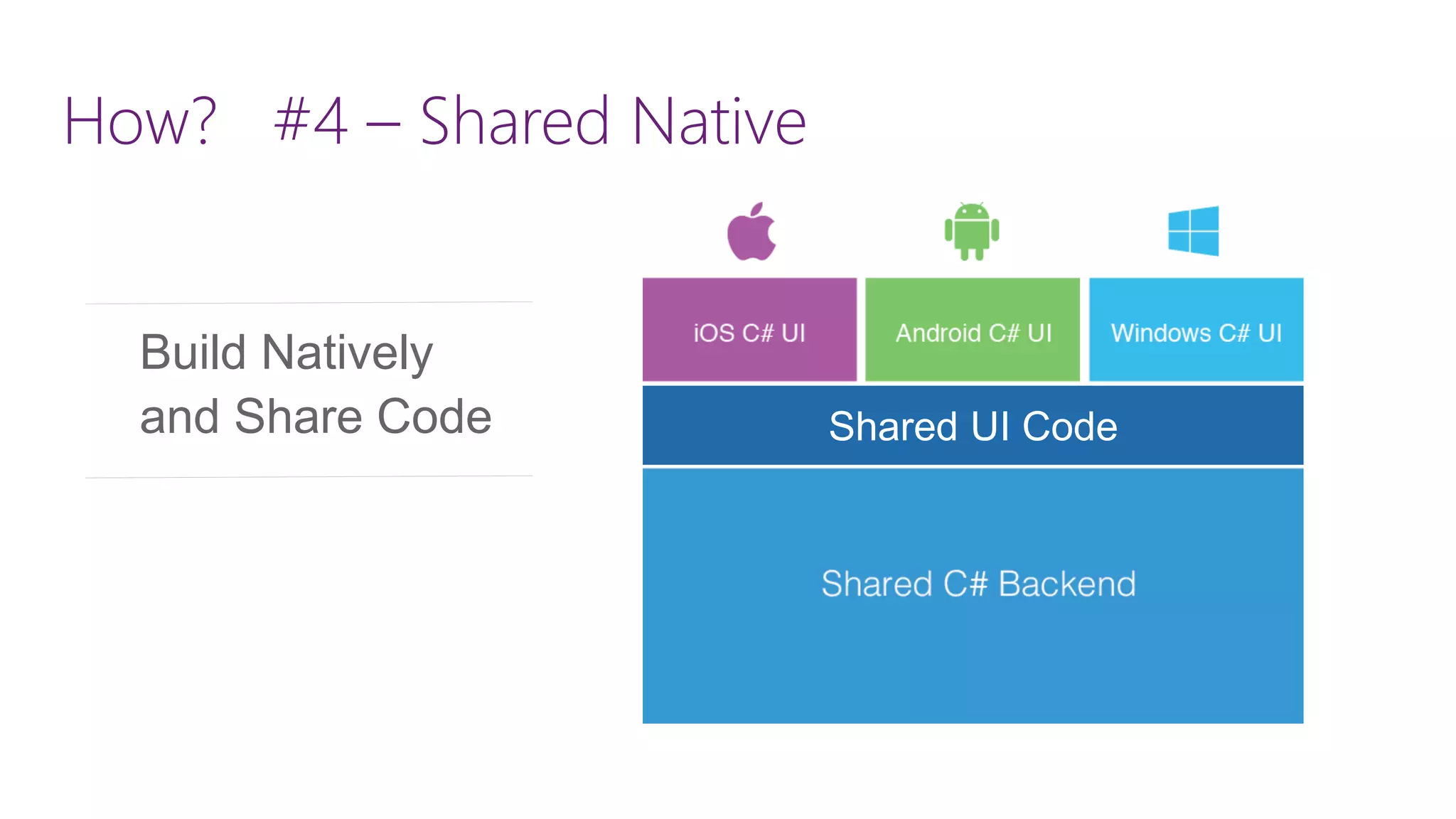 How? #4 – Shared Native

Build Natively and Share Code

iOS C# UI

Android C# UI

Windows C# UI

Shared UI Code

Shared C# Backend